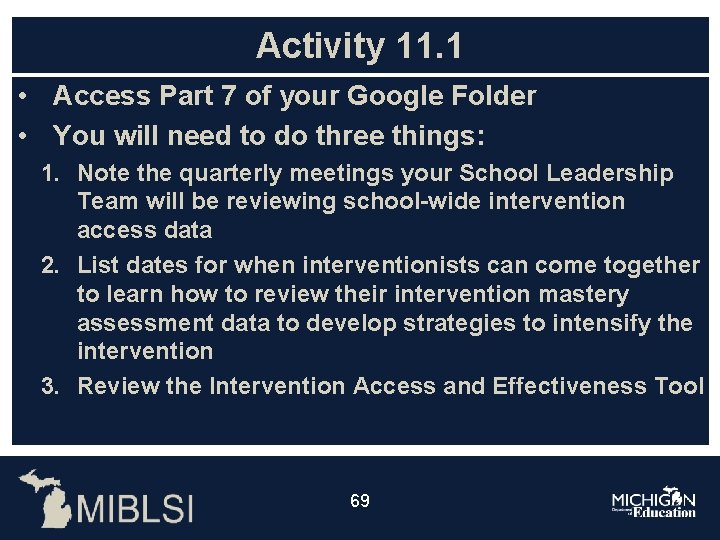 Activity 11.1

• Access Part 7 of your Google Folder

• You will need to do three things:

1. Note the quarterly meetings your School Leadership Team will be reviewing school-wide intervention access data

2. List dates for when interventionists can come together to learn how to review their intervention mastery assessment data to develop strategies to intensify the intervention

3. Review the Intervention Access and Effectiveness Tool

MIBLSI

69

MICHIGAN Department of Education